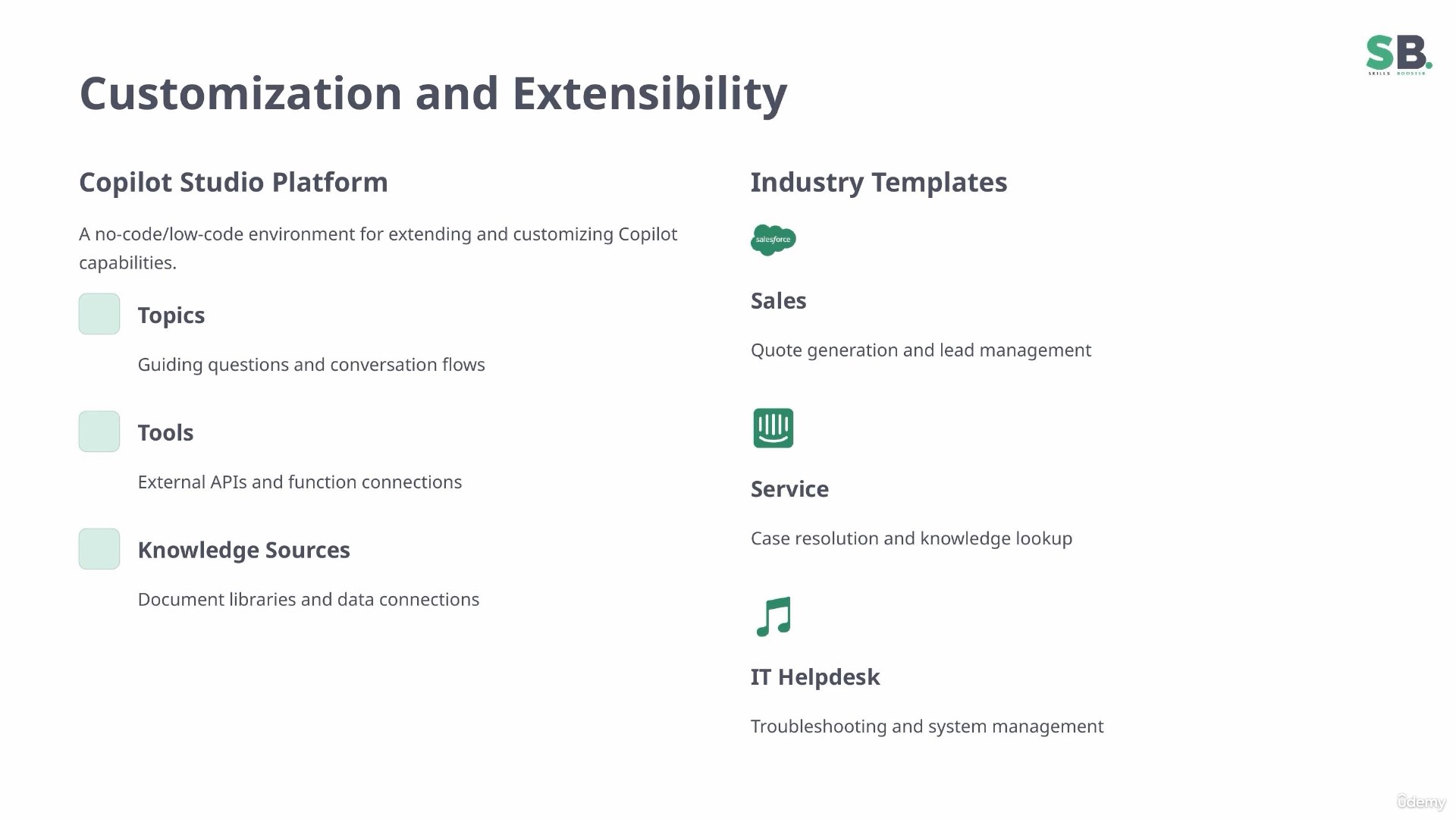 SB.
SKILLS BOOSTER

Customization and Extensibility

Copilot Studio Platform

A no-code/low-code environment for extending and customizing Copilot capabilities.

Topics

Guiding questions and conversation flows

Tools

External APIs and function connections

Knowledge Sources

Document libraries and data connections

Industry Templates

salesforce

Sales

Quote generation and lead management

Service

Case resolution and knowledge lookup

IT Helpdesk

Troubleshooting and system management

Udemy